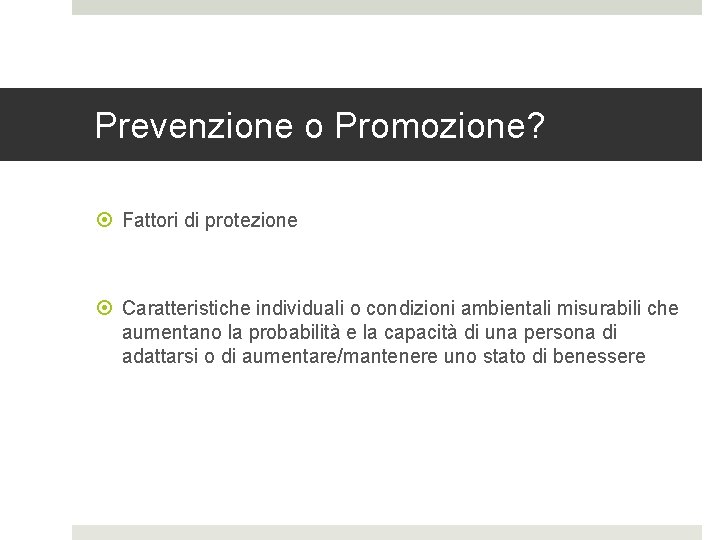 Prevenzione o Promozione?

Fattori di protezione

Caratteristiche individuali o condizioni ambientali misurabili che aumentano la probabilità e la capacità di una persona di adattarsi o di aumentare/mantenere uno stato di benessere